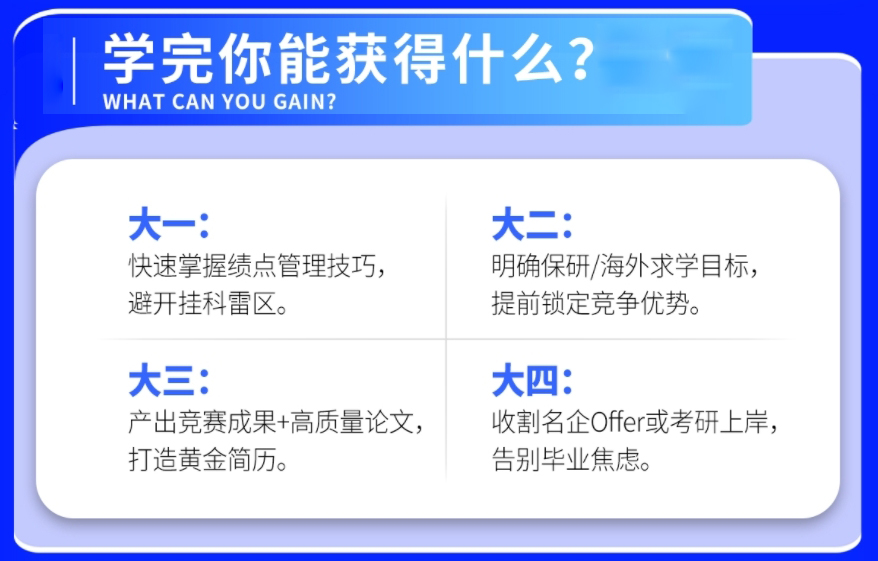 学完你能获得什么?
WHAT CAN YOU GAIN?

大一:
快速掌握绩点管理技巧,避开挂科雷区。

大二:
明确保研/海外求学目标,提前锁定竞争优势。

大三:
产出竞赛成果+高质量论文,打造黄金简历。

大四:
收割名企Offer或考研上岸,告别毕业焦虑。